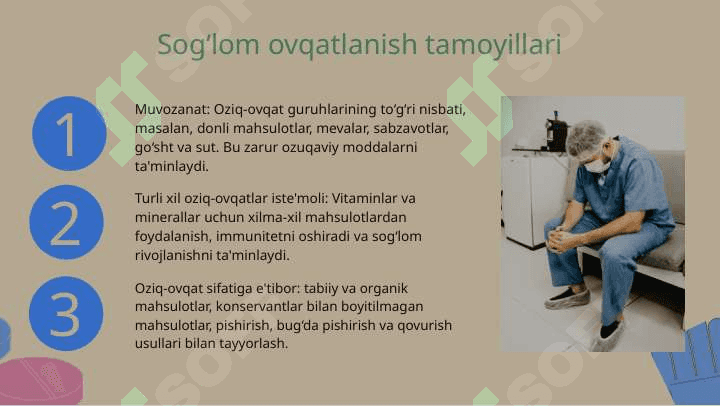 Sog‘lom ovqatlanish tamoyillari

1

Muvozanat: Oziq-ovqat guruhlarining to‘g‘ri nisbati, masalan, donli mahsulotlar, mevalar, sabzavotlar, go‘sht va sut. Bu zarur ozuqaviy moddalarni ta'minlaydi.

2

Turli xil oziq-ovqatlar iste'moli: Vitaminlar va minerallar uchun xilma-xil mahsulotlardan foydalanish, immunitetni oshiradi va sog‘lom rivojlanishni ta'minlaydi.

3

Oziq-ovqat sifatiga e'tibor: tabiiy va organik mahsulotlar, konservantlar bilan boyitilmagan mahsulotlar, pishirish, bug‘da pishirish va qovurish usullari bilan tayyorlash.